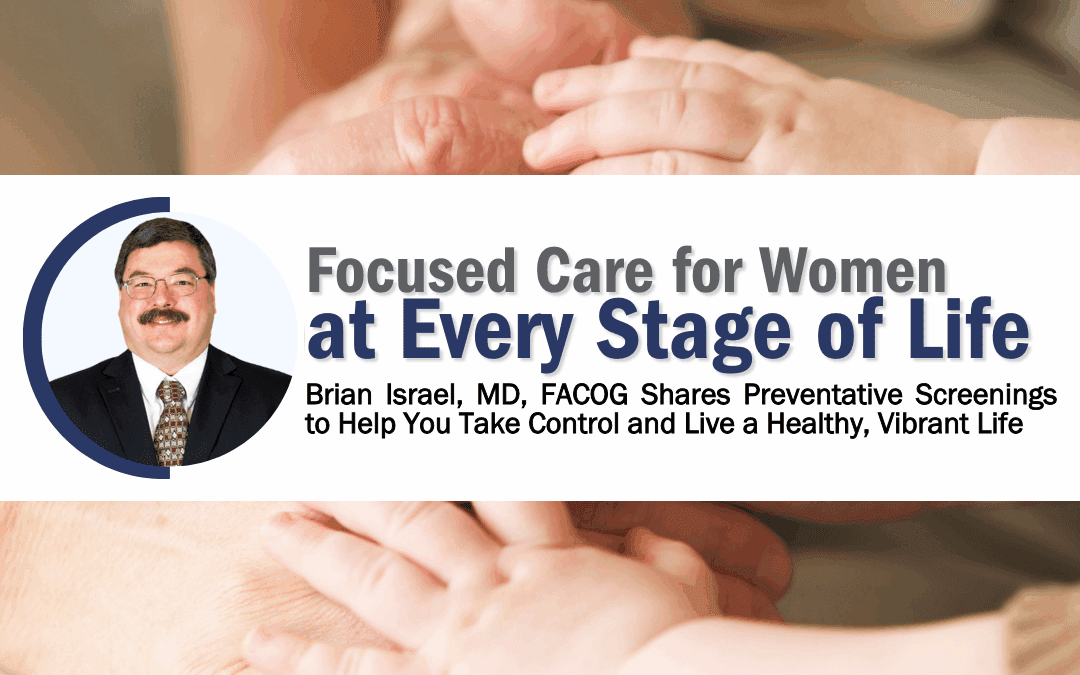 Focused Care for Women at Every Stage of Life

Brian Israel, MD, FACOG Shares Preventative Screenings to Help You Take Control and Live a Healthy, Vibrant Life